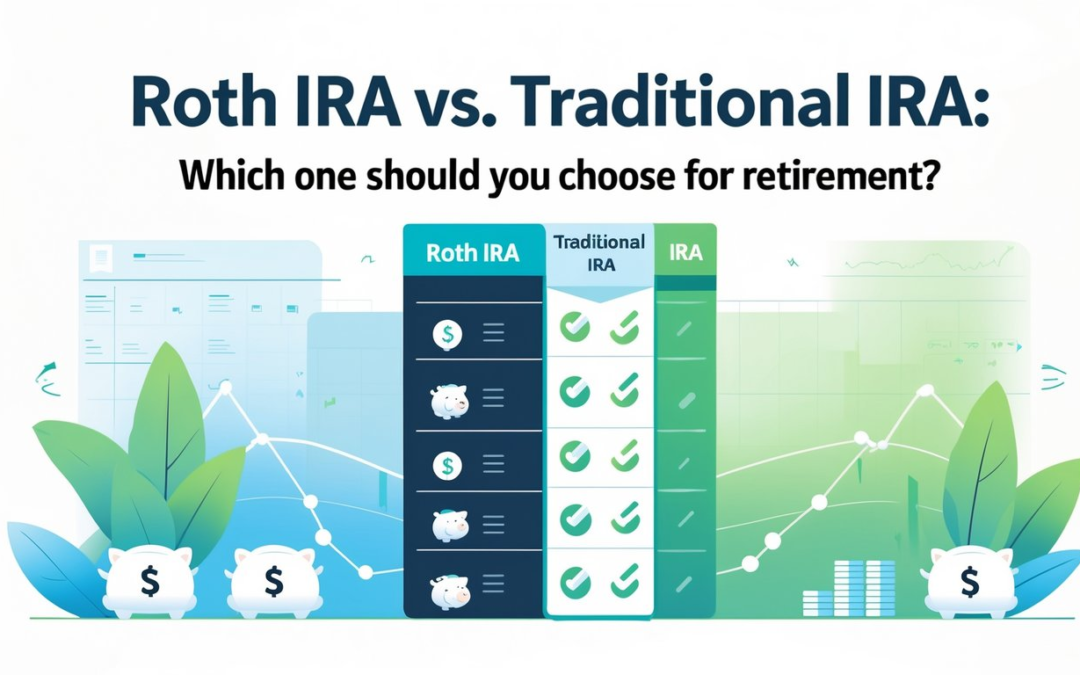 Roth IRA vs. Traditional IRA:

Which one should you choose for retirement?

Roth IRA

Traditional IRA

IRA

$

$

$

$

$